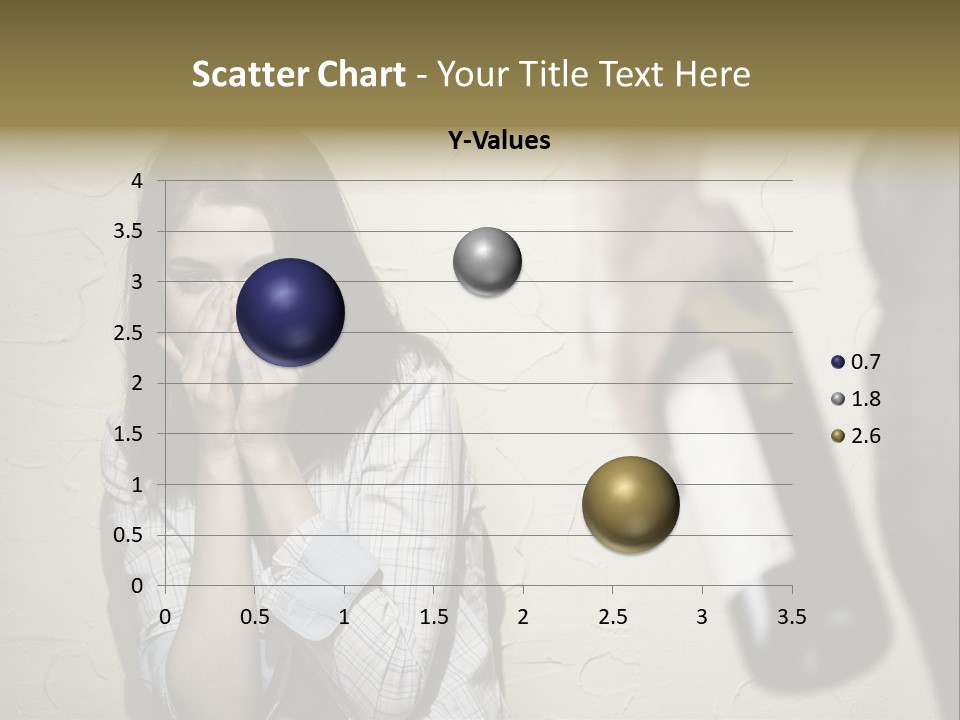 Scatter Chart - Your Title Text Here

Y-Values

4
3.5
3
2.5
2
1.5
1
0.5
0

0 0.5 1 1.5 2 2.5 3 3.5

0.7
1.8
2.6